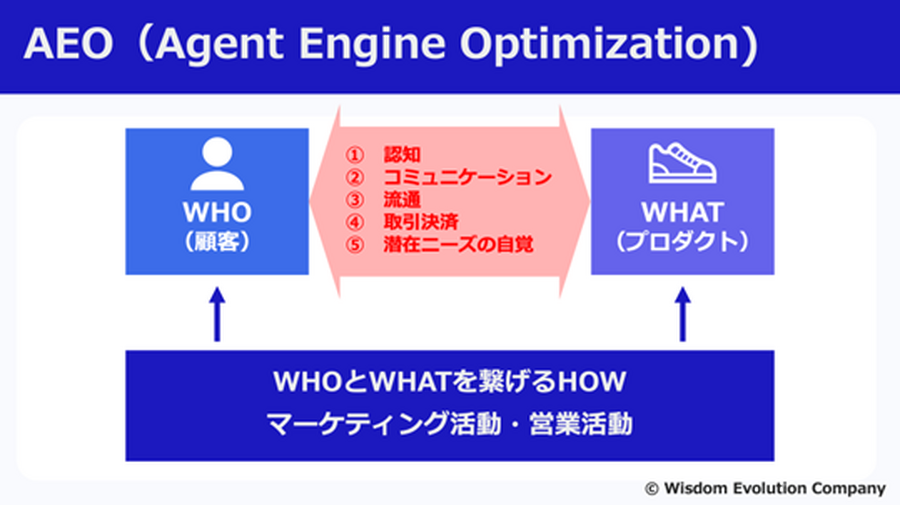 AEO（Agent Engine Optimization）

WHO
（顧客）

① 認知
② コミュニケーション
③ 流通
④ 取引決済
⑤ 潜在ニーズの自覚

WHAT
（プロダクト）

WHOとWHATを繋げるHOW
マーケティング活動・営業活動

© Wisdom Evolution Company